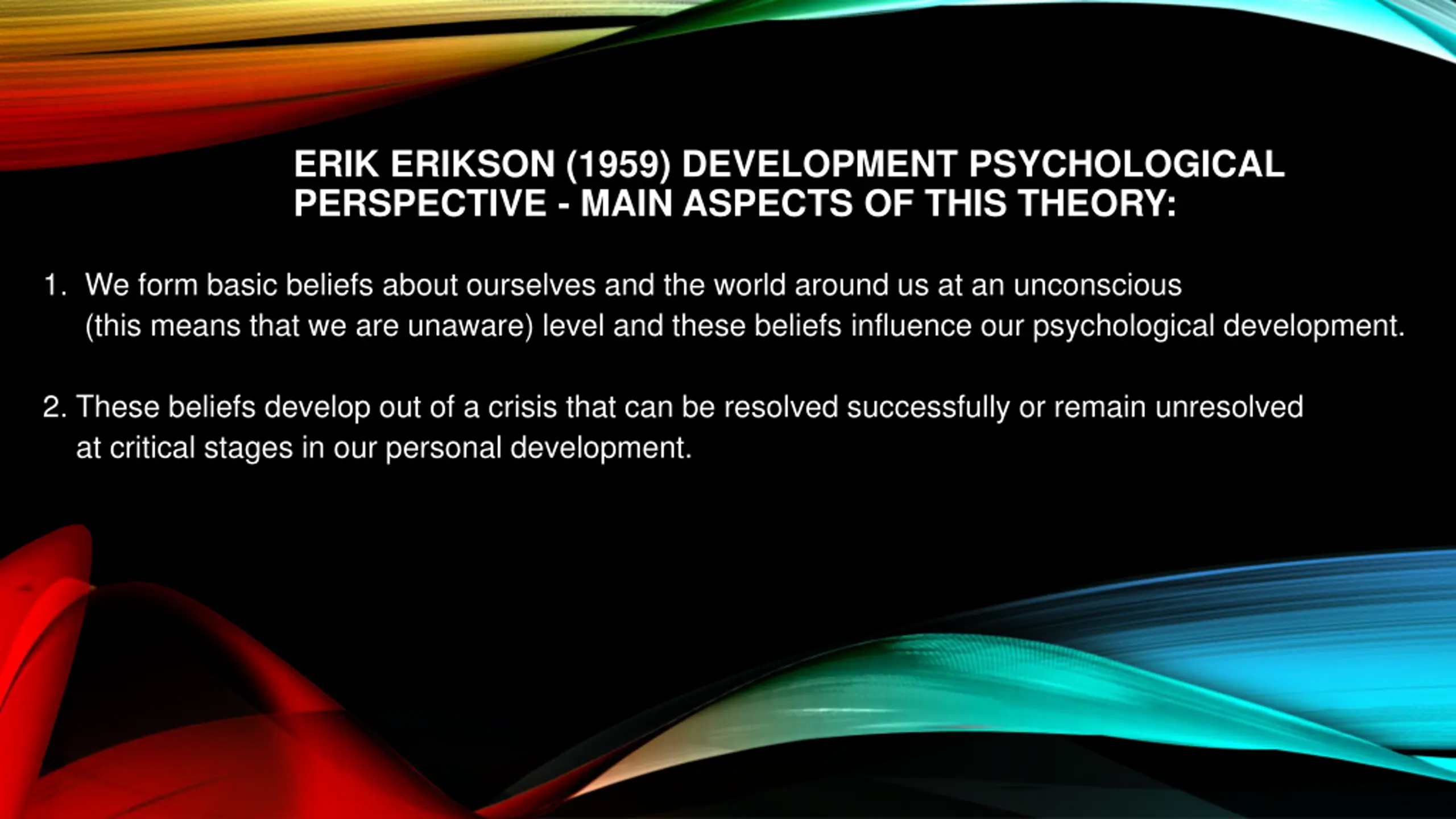 ERIK ERIKSON (1959) DEVELOPMENT PSYCHOLOGICAL PERSPECTIVE - MAIN ASPECTS OF THIS THEORY:

1. We form basic beliefs about ourselves and the world around us at an unconscious (this means that we are unaware) level and these beliefs influence our psychological development.

2. These beliefs develop out of a crisis that can be resolved successfully or remain unresolved at critical stages in our personal development.